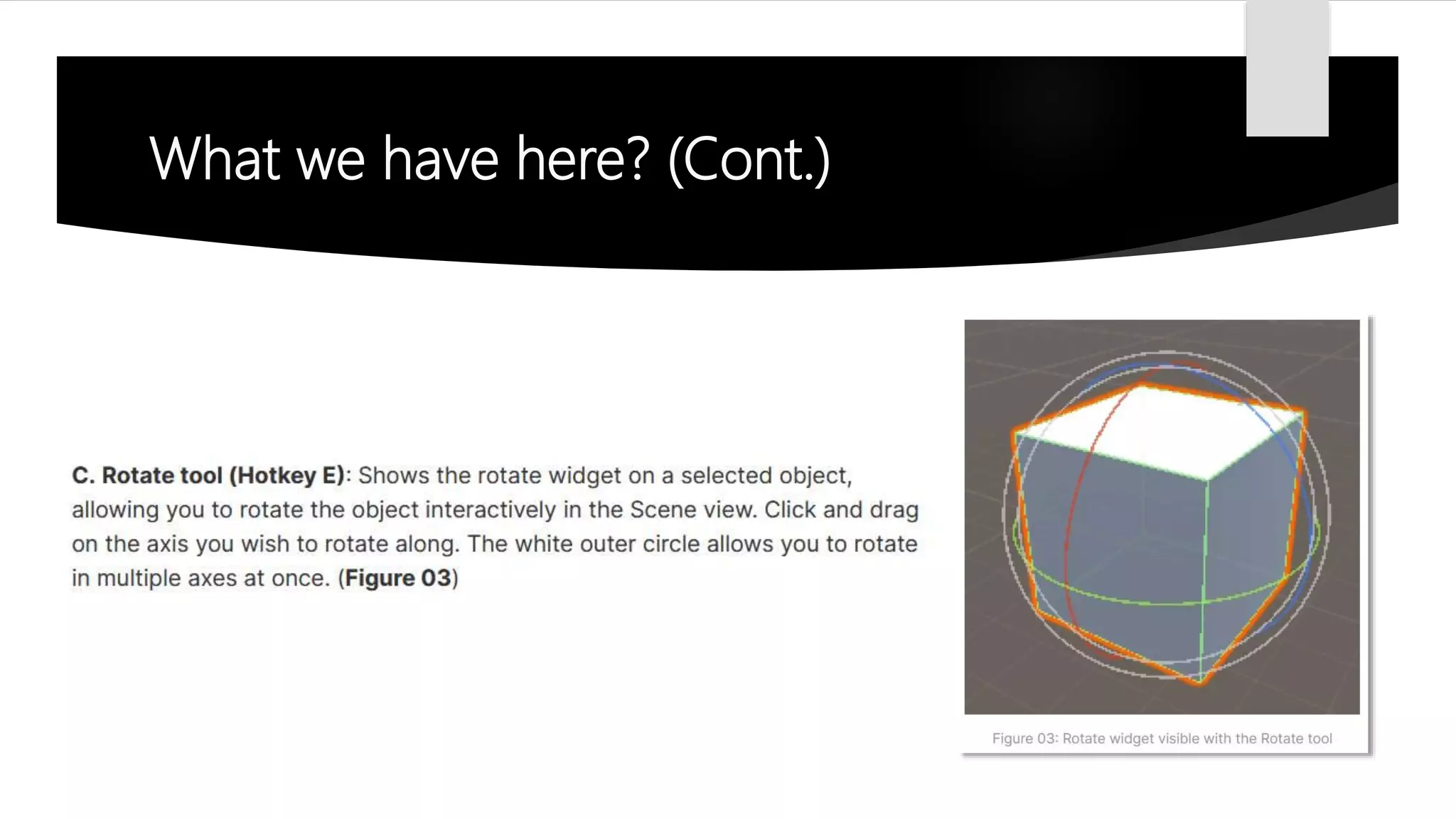 What we have here? (Cont.)

C. Rotate tool (Hotkey E): Shows the rotate widget on a selected object, allowing you to rotate the object interactively in the Scene view. Click and drag on the axis you wish to rotate along. The white outer circle allows you to rotate in multiple axes at once. (Figure 03)

Figure 03: Rotate widget visible with the Rotate tool